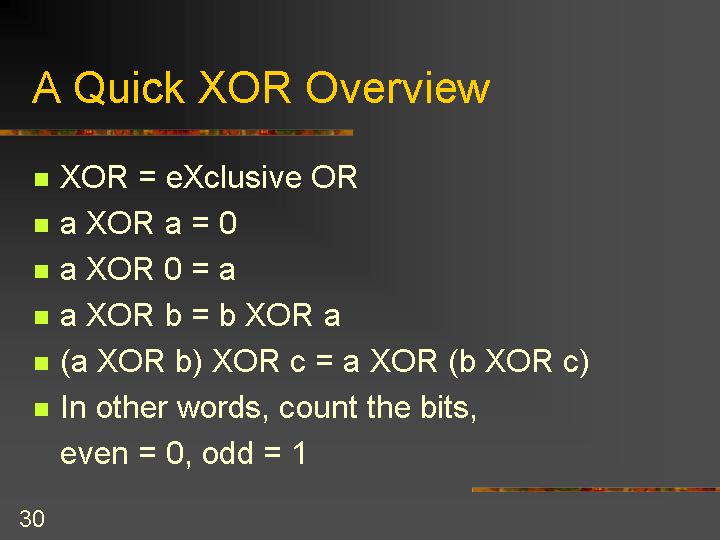 A Quick XOR Overview

- XOR = eXclusive OR
- a XOR a = 0
- a XOR 0 = a
- a XOR b = b XOR a
- (a XOR b) XOR c = a XOR (b XOR c)
- In other words, count the bits, even = 0, odd = 1

30